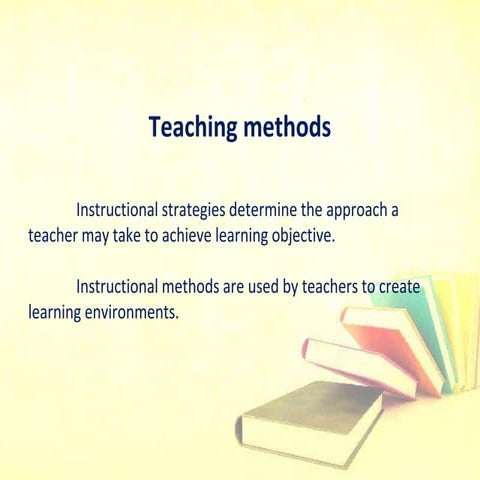 Teaching methods

Instructional strategies determine the approach a teacher may take to achieve learning objective.

Instructional methods are used by teachers to create learning environments.